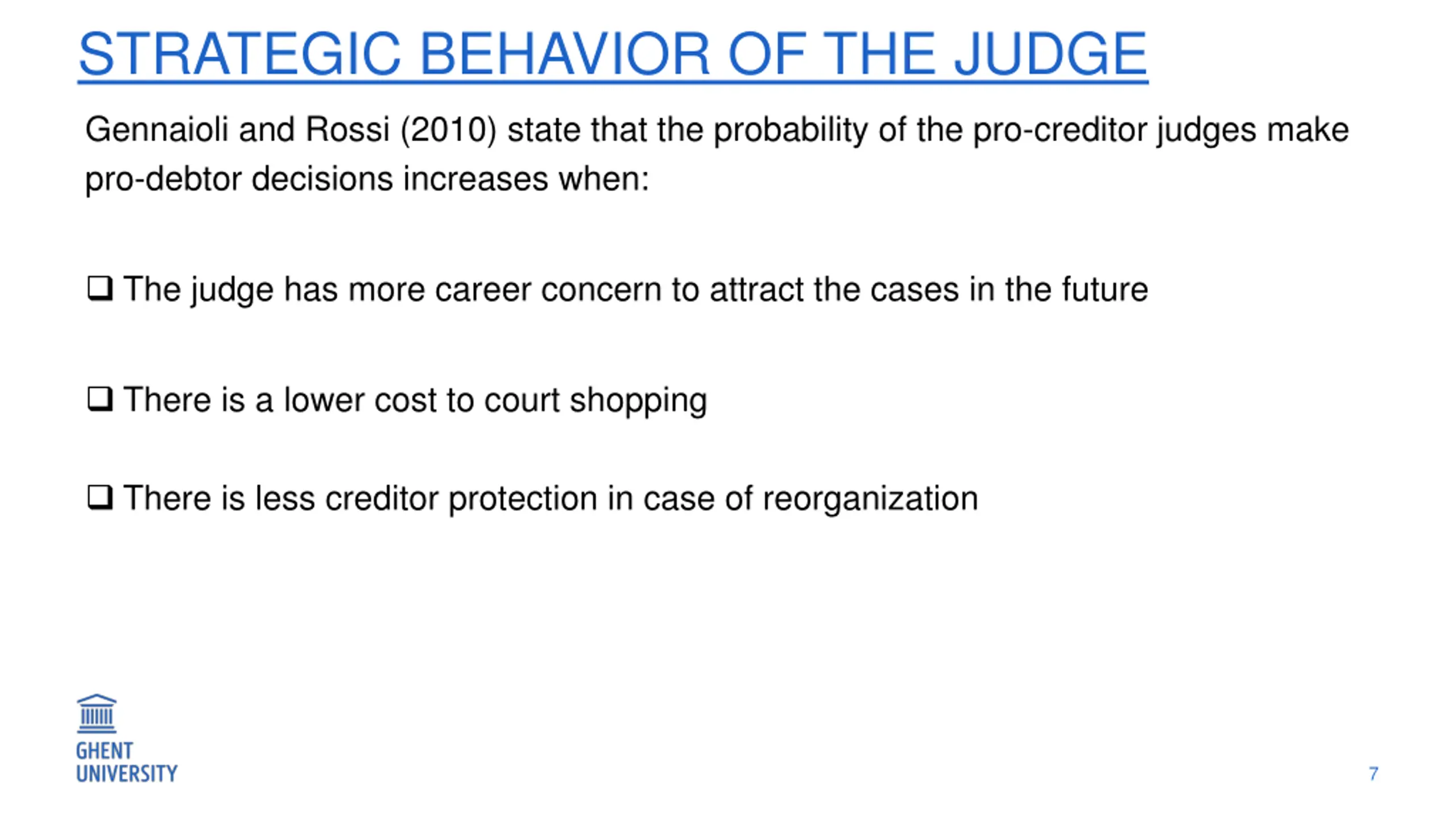 STRATEGIC BEHAVIOR OF THE JUDGE

Gennaioli and Rossi (2010) state that the probability of the pro-creditor judges make pro-debtor decisions increases when:

❑ The judge has more career concern to attract the cases in the future

❑ There is a lower cost to court shopping

❑ There is less creditor protection in case of reorganization

GHENT UNIVERSITY

7